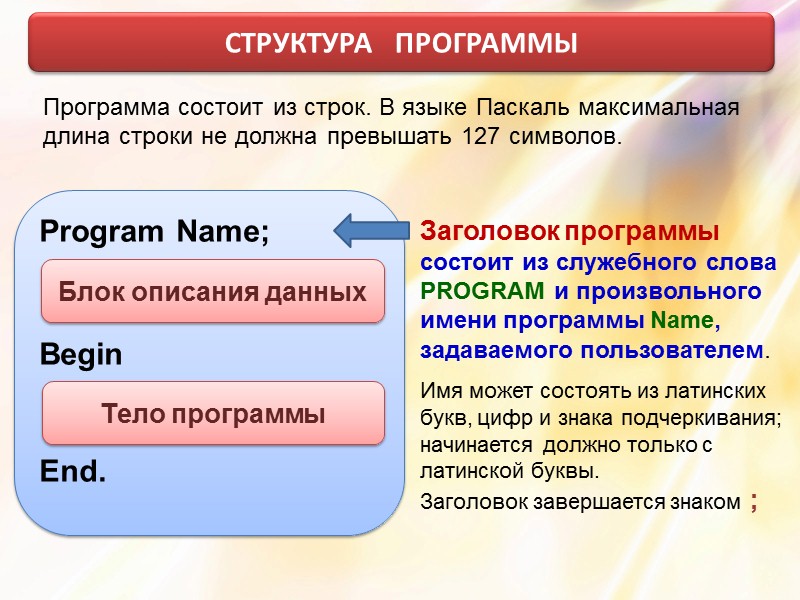 СТРУКТУРА ПРОГРАММЫ

Программа состоит из строк. В языке Паскаль максимальная длина строки не должна превышать 127 символов.

Program Name;

Блок описания данных

Begin

Тело программы

End.

Заголовок программы состоит из служебного слова PROGRAM и произвольного имени программы Name, задаваемого пользователем.

Имя может состоять из латинских букв, цифр и знака подчеркивания; начинается должно только с латинской буквы.

Заголовок завершается знаком ;